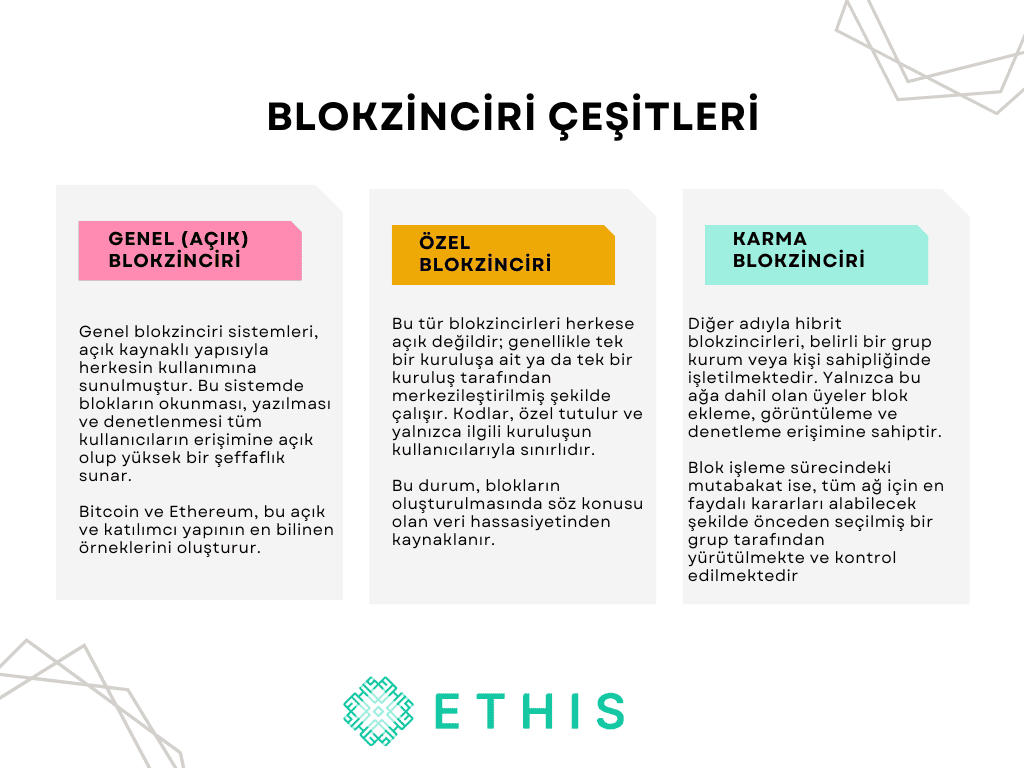 BLOKZİNCİRİ ÇEŞİTLERİ

GENEL (AÇIK) BLOKZİNCİRİ

Genel blokzinciri sistemleri, açık kaynaklı yapısıyla herkesin kullanımına sunulmuştur. Bu sistemde blokların okunması, yazılması ve denetlenmesi tüm kullanıcıların erişimine açık olup yüksek bir şeffaflık sunar.

Bitcoin ve Ethereum, bu açık ve katılımcı yapının en bilinen örneklerini oluşturur.

ÖZEL BLOKZİNCİRİ

Bu tür blokzincirleri herkese açık değildir; genellikle tek bir kuruluşa ait ya da tek bir kuruluş tarafından merkezileştirilmiş şekilde çalışır. Kodlar, özel tutulur ve yalnızca ilgili kuruluşun kullanıcılarıyla sınırlıdır.

Bu durum, blokların oluşturulmasında söz konusu olan veri hassasiyetinden kaynaklanır.

KARMA BLOKZİNCİRİ

Diğer adıyla hibrit blokzincirleri, belirli bir grup kurum veya kişi sahipliğinde işletilmektedir. Yalnızca bu ağa dahil olan üyeler blok ekleme, görüntüleme ve denetleme erişimine sahiptir.

Blok işleme sürecindeki mutabakat ise, tüm ağ için en faydalı kararları alabilecek şekilde önceden seçilmiş bir grup tarafından yürütülmekte ve kontrol edilmektedir

ETHIS